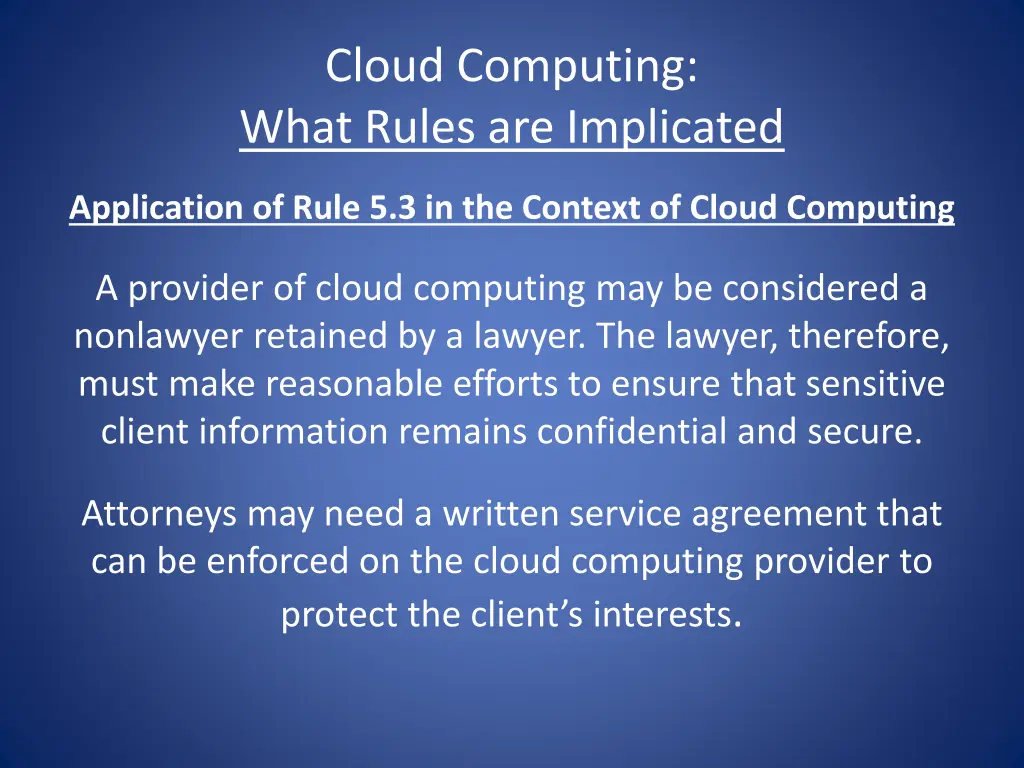 Cloud Computing:
What Rules are Implicated

Application of Rule 5.3 in the Context of Cloud Computing

A provider of cloud computing may be considered a nonlawyer retained by a lawyer. The lawyer, therefore, must make reasonable efforts to ensure that sensitive client information remains confidential and secure.

Attorneys may need a written service agreement that can be enforced on the cloud computing provider to protect the client's interests.